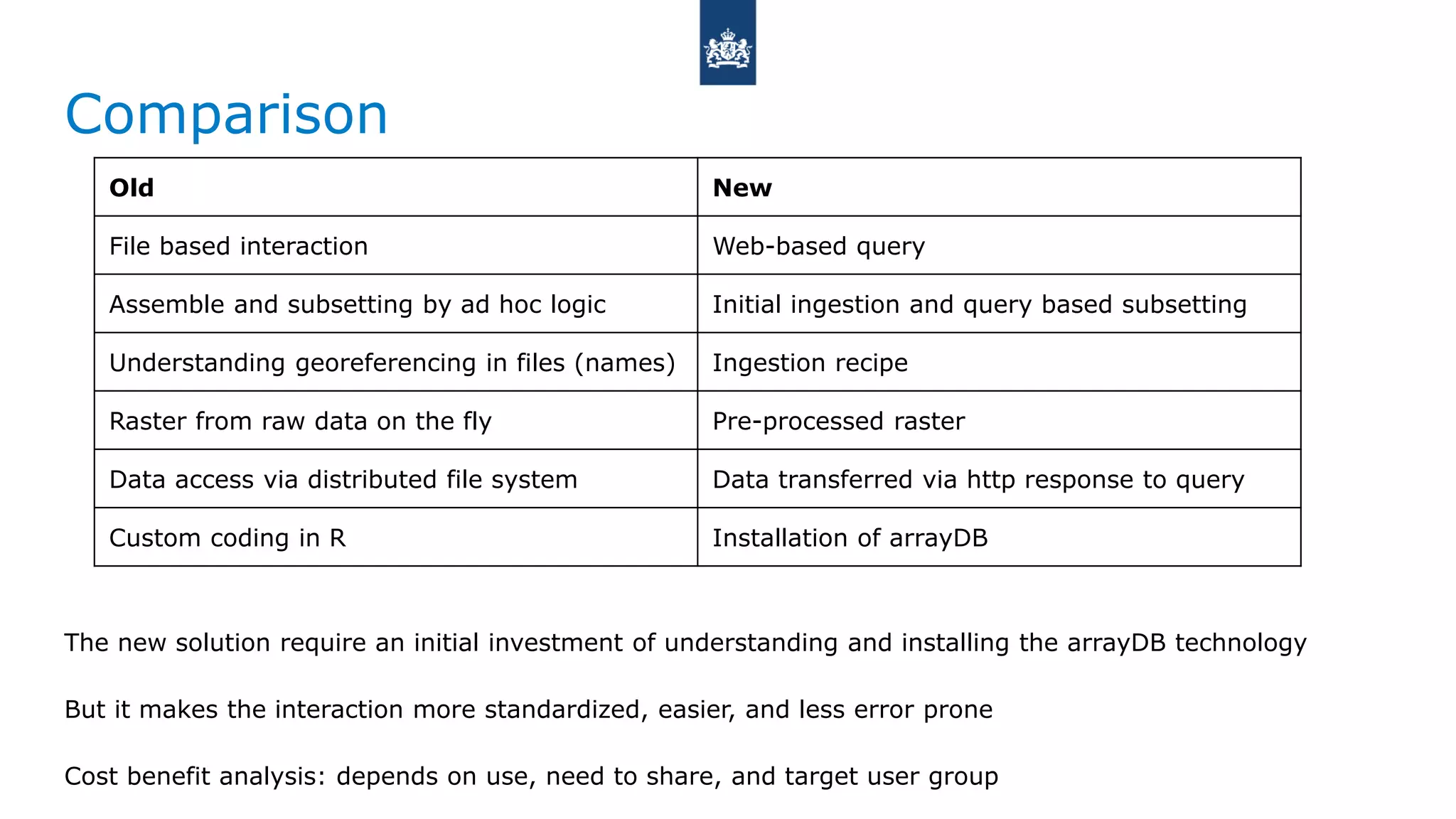 Comparison

| Old | New |
|---|---|
| File based interaction | Web-based query |
| Assemble and subsetting by ad hoc logic | Initial ingestion and query based subsetting |
| Understanding georeferencing in files (names) | Ingestion recipe |
| Raster from raw data on the fly | Pre-processed raster |
| Data access via distributed file system | Data transferred via http response to query |
| Custom coding in R | Installation of arrayDB |

The new solution require an initial investment of understanding and installing the arrayDB technology

But it makes the interaction more standardized, easier, and less error prone

Cost benefit analysis: depends on use, need to share, and target user group